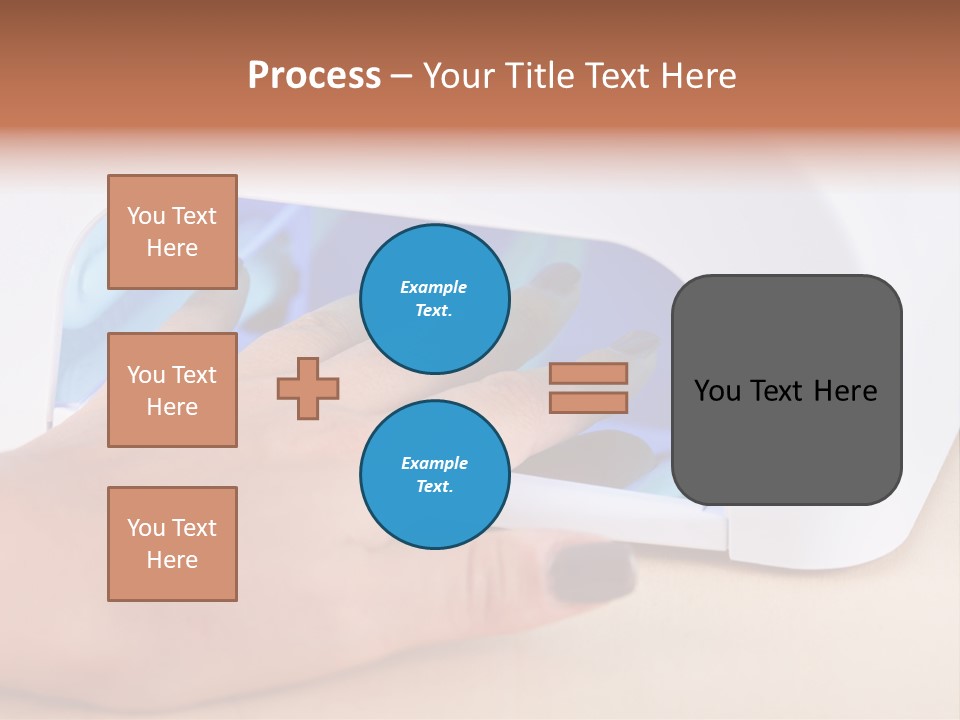 Process – Your Title Text Here

You Text Here

You Text Here

You Text Here

Example Text.

Example Text.

You Text Here